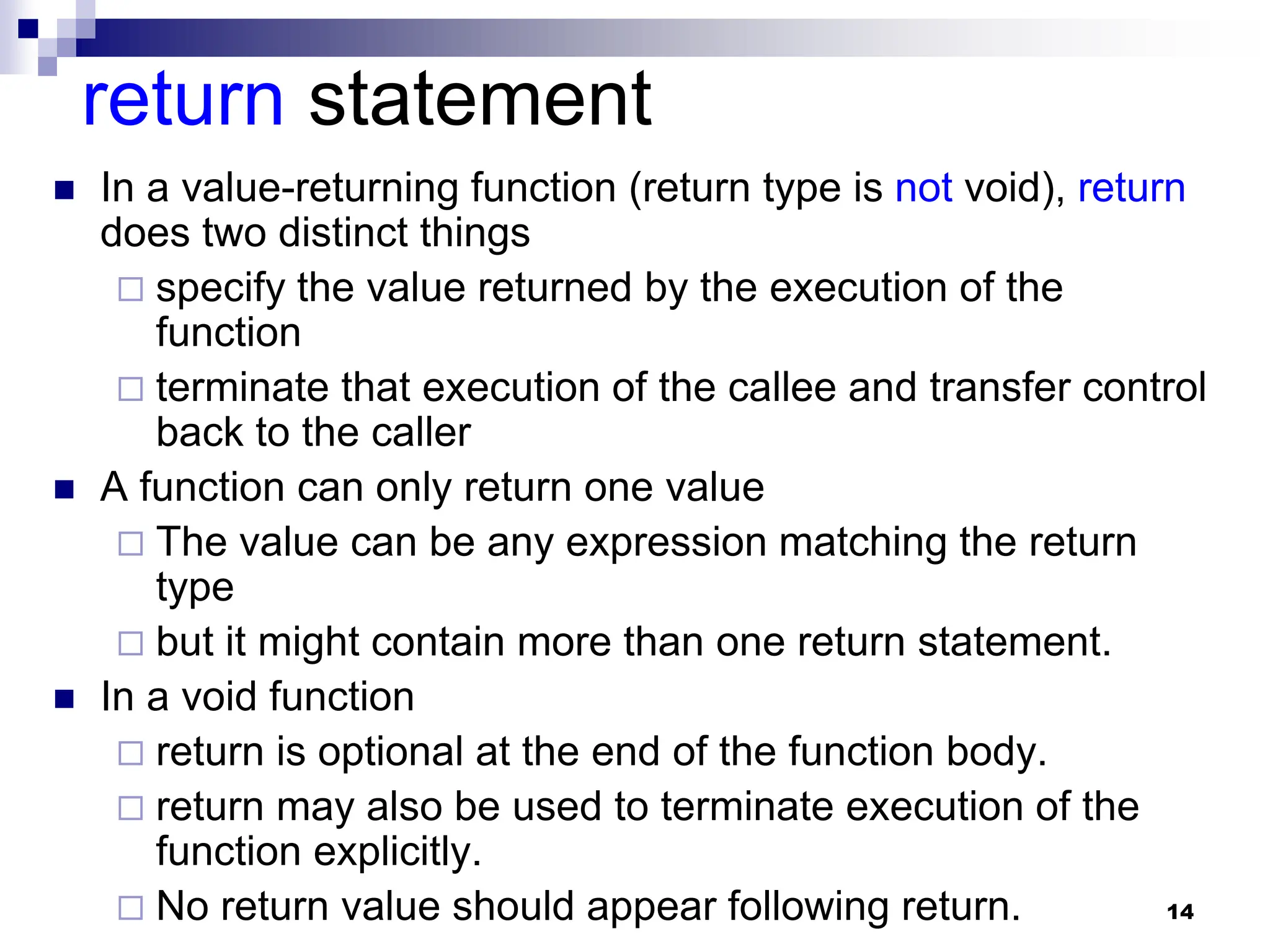 return statement

In a value-returning function (return type is not void), return does two distinct things

specify the value returned by the execution of the function

terminate that execution of the callee and transfer control back to the caller

A function can only return one value

The value can be any expression matching the return type

but it might contain more than one return statement.

In a void function

return is optional at the end of the function body.

return may also be used to terminate execution of the function explicitly.

No return value should appear following return.

14